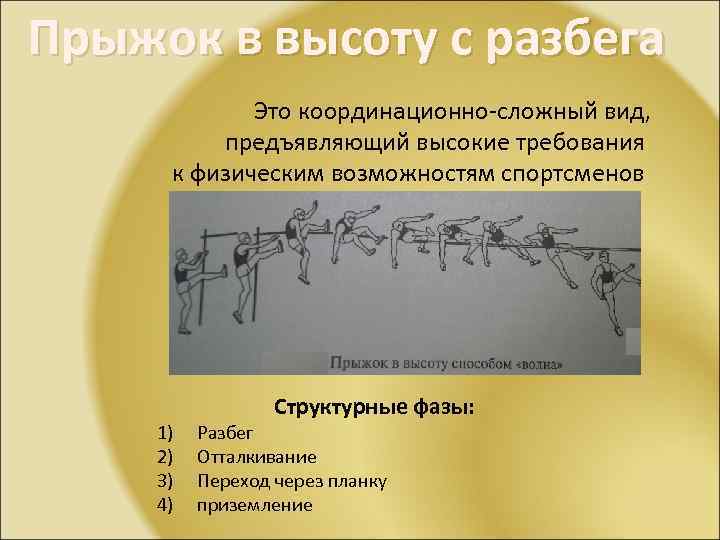 Прыжок в высоту с разбега

Это координационно-сложный вид, предъявляющий высокие требования к физическим возможностям спортсменов

Прыжок в высоту способом «волна»

Структурные фазы:

1) Разбег
2) Отталкивание
3) Переход через планку
4) приземление